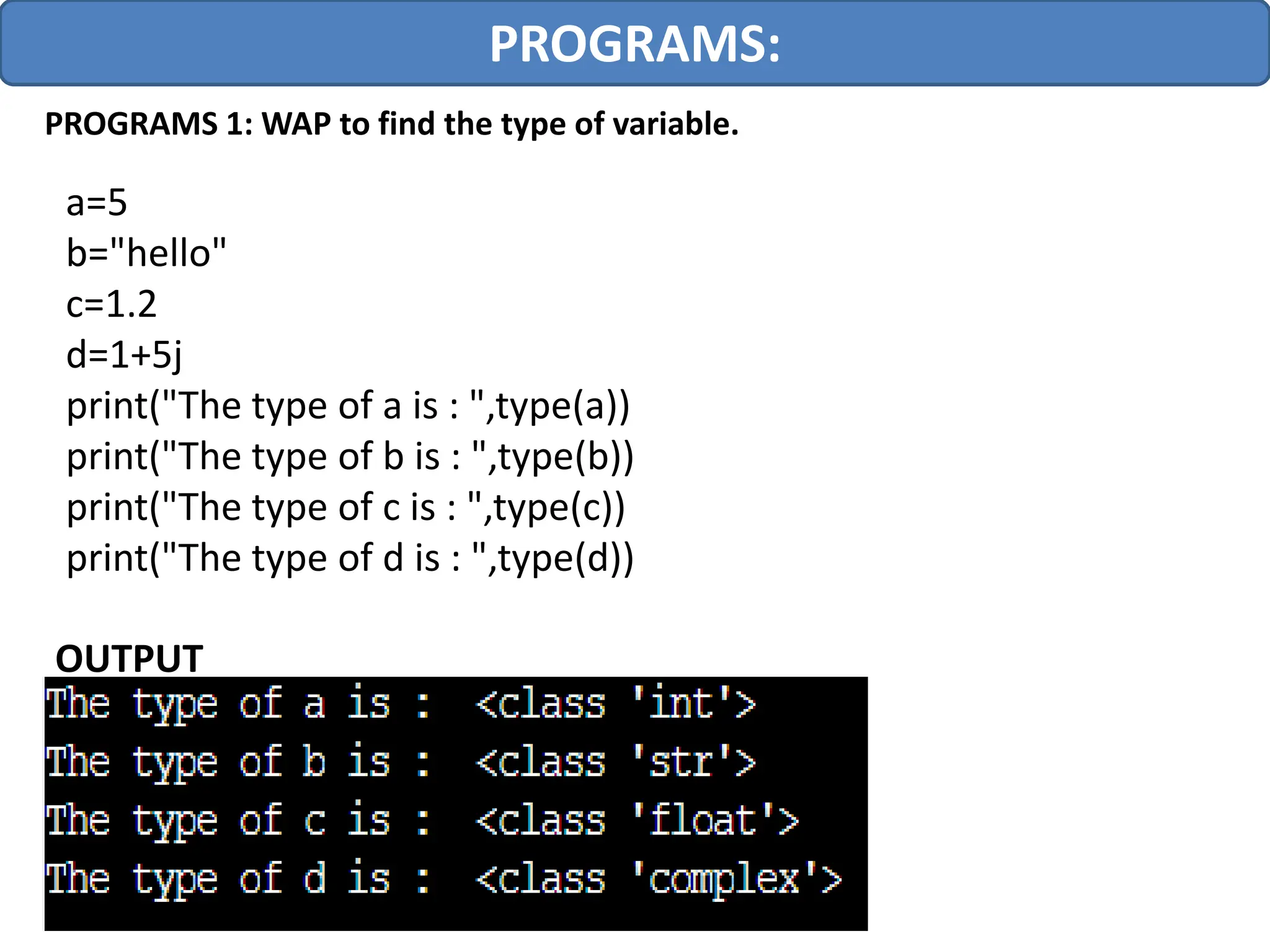 PROGRAMS:

PROGRAMS 1: WAP to find the type of variable.

a=5
b="hello"
c=1.2
d=1+5j
print("The type of a is : ",type(a))
print("The type of b is : ",type(b))
print("The type of c is : ",type(c))
print("The type of d is : ",type(d))

OUTPUT

The type of a is :  <class 'int'>
The type of b is :  <class 'str'>
The type of c is :  <class 'float'>
The type of d is :  <class 'complex'>